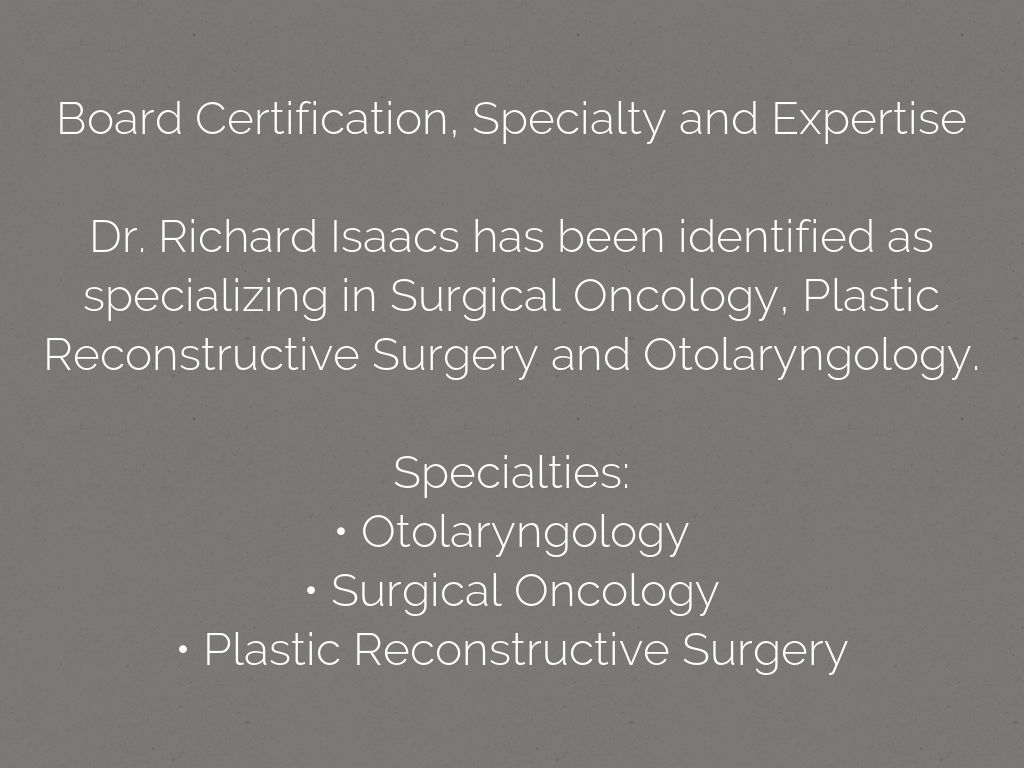 Board Certification, Specialty and Expertise

Dr. Richard Isaacs has been identified as specializing in Surgical Oncology, Plastic Reconstructive Surgery and Otolaryngology.

Specialties:
• Otolaryngology
• Surgical Oncology
• Plastic Reconstructive Surgery